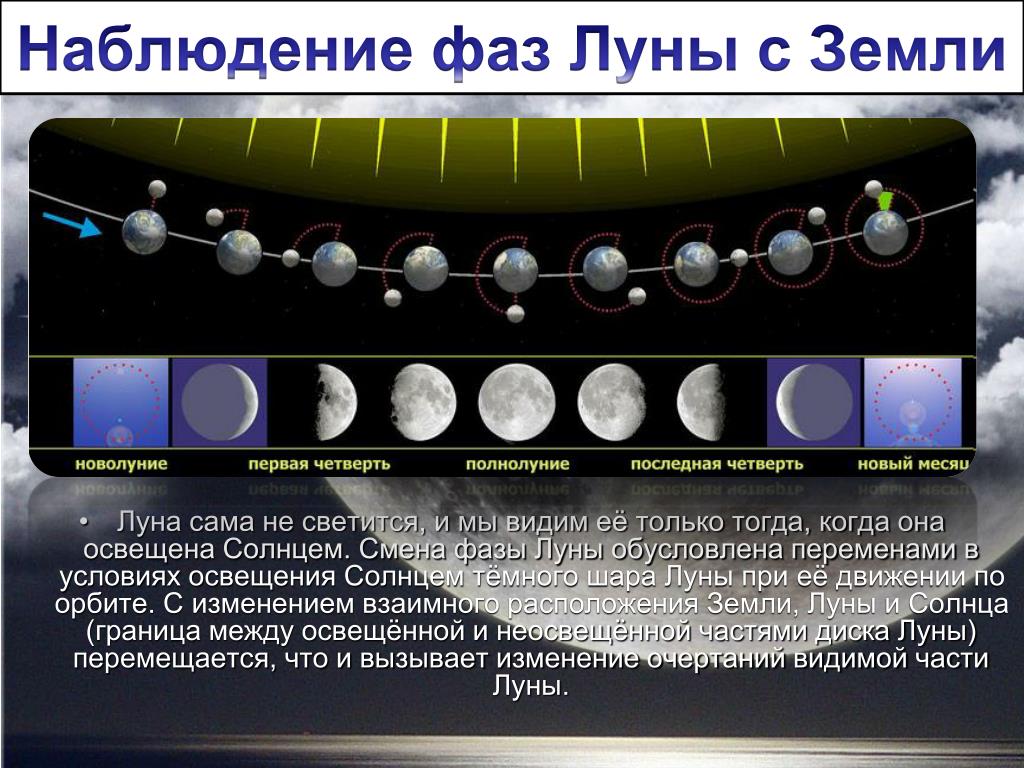 Наблюдение фаз Луны с Земли

новолуние первая четверть полнолуние последная четверть новый месяц

• Луна сама не светится, и мы видим её только тогда, когда она освещена Солнцем. Смена фазы Луны обусловлена переменами в условиях освещения Солнцем тёмного шара Луны при её движении по орбите. С изменением взаимного расположения Земли, Луны и Солнца (граница между освещённой и неосвещённой частями диска Луны) перемещается, что и вызывает изменение очертаний видимой части Луны.